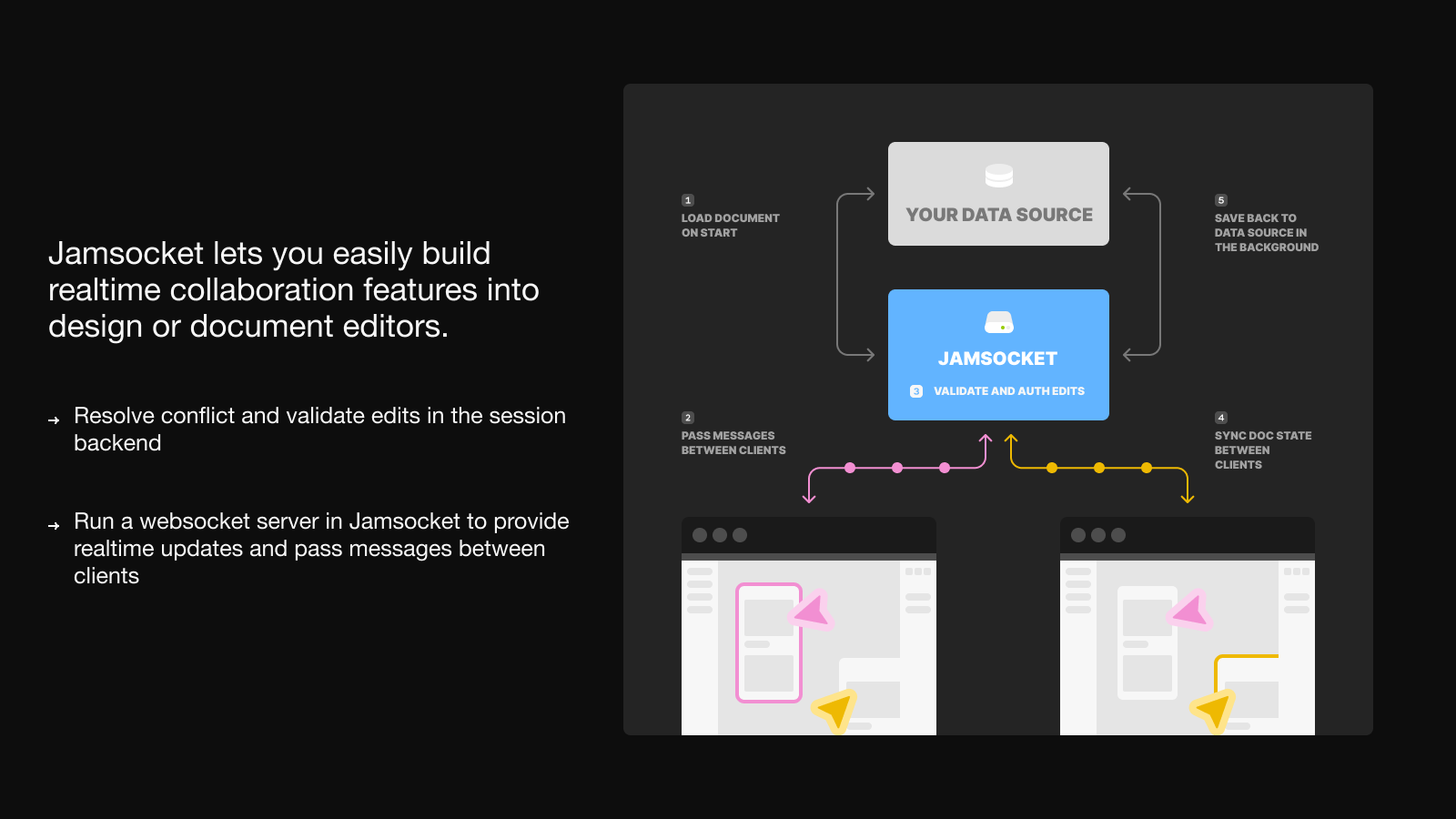 Jamsocket lets you easily build realtime collaboration features into design or document editors.

→ Resolve conflict and validate edits in the session backend

→ Run a websocket server in Jamsocket to provide realtime updates and pass messages between clients

1
LOAD DOCUMENT ON START

YOUR DATA SOURCE

5
SAVE BACK TO DATA SOURCE IN THE BACKGROUND

JAMSOCKET

3 VALIDATE AND AUTH EDITS

2
PASS MESSAGES BETWEEN CLIENTS

4
SYNC DOC STATE BETWEEN CLIENTS